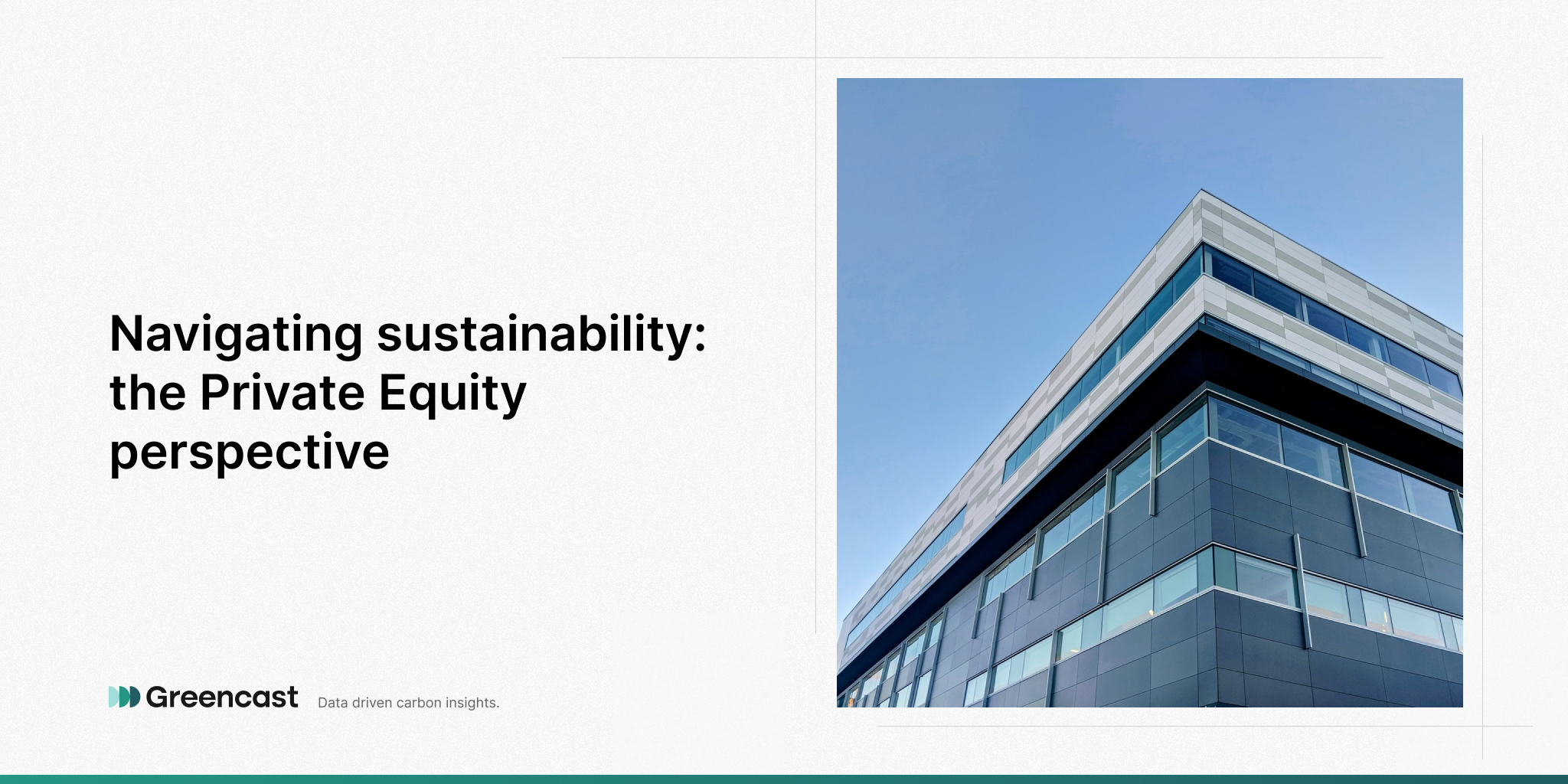 Navigating sustainability: the Private Equity perspective

Greencast

Data driven carbon insights.